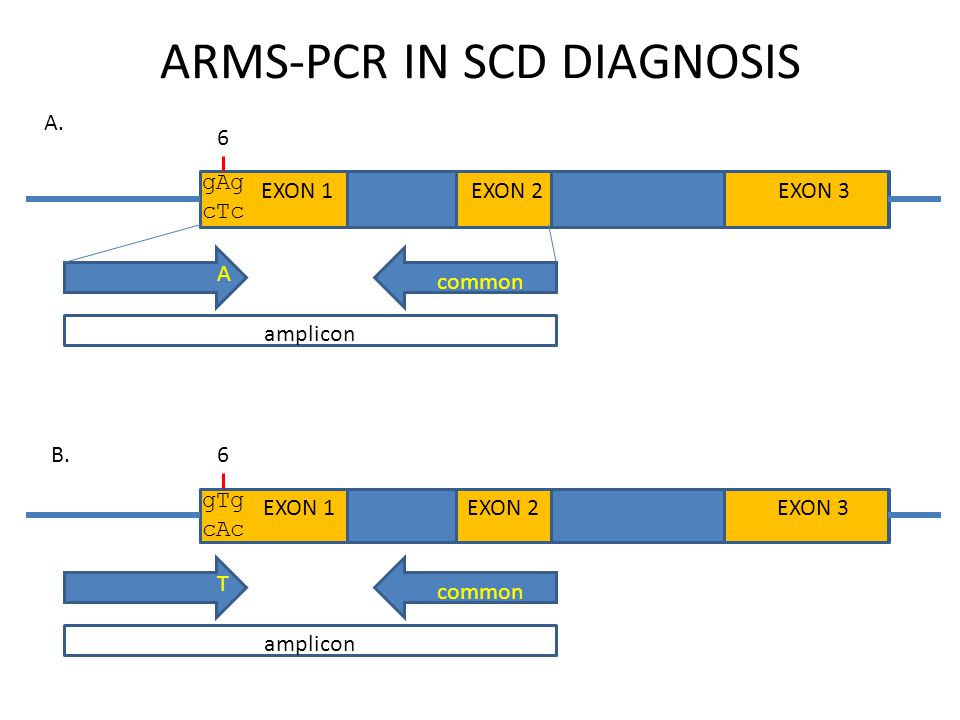 ARMS-PCR IN SCD DIAGNOSIS

A.

6

gAg
cTc

EXON 1

EXON 2

EXON 3

A

common

amplicon

B.

6

gTg
cAc

EXON 1

EXON 2

EXON 3

T

common

amplicon